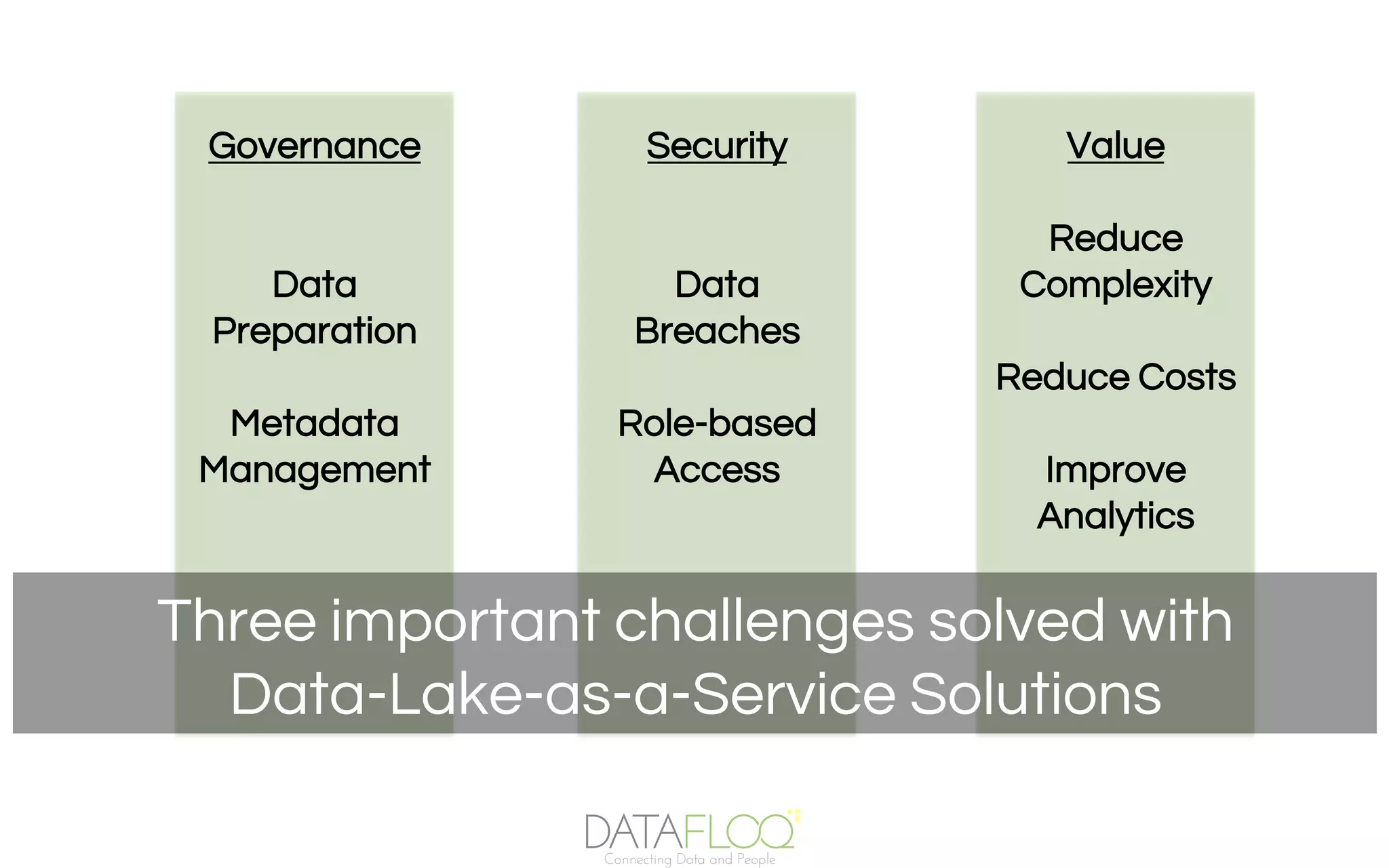 Governance

Data Preparation

Metadata Management

Security

Data Breaches

Role-based Access

Value

Reduce Complexity

Reduce Costs

Improve Analytics

Three important challenges solved with Data-Lake-as-a-Service Solutions

DATAFLOQ
Connecting Data and People